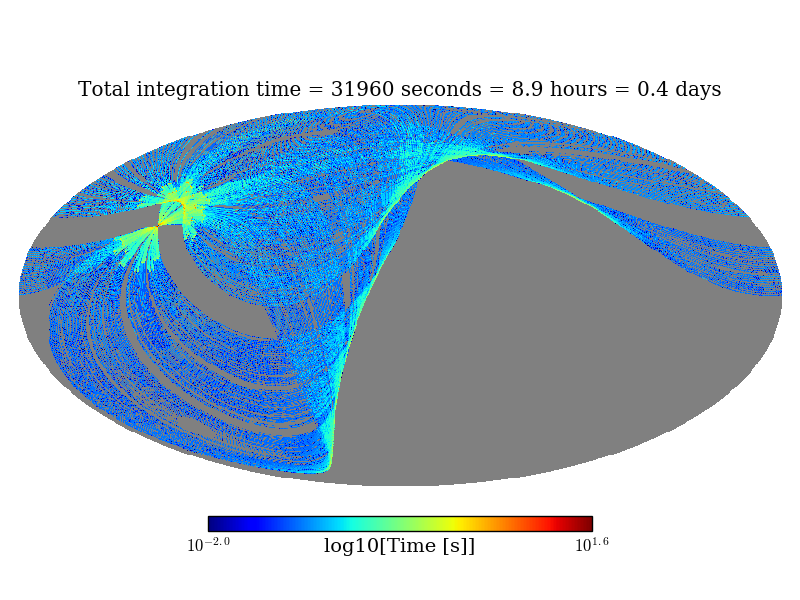 Total integration time = 31960 seconds = 8.9 hours = 0.4 days

$10^{-2.0}$ log10[Time [s]] $10^{1.6}$